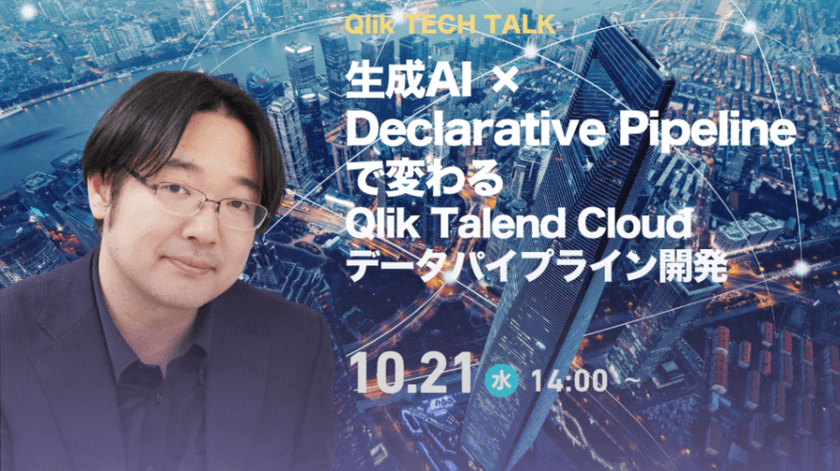 Qlik TECH TALK

生成AI ×
Declarative Pipeline
で変わる
Qlik Talend Cloud
データパイプライン開発

10.21 水 14:00 ～